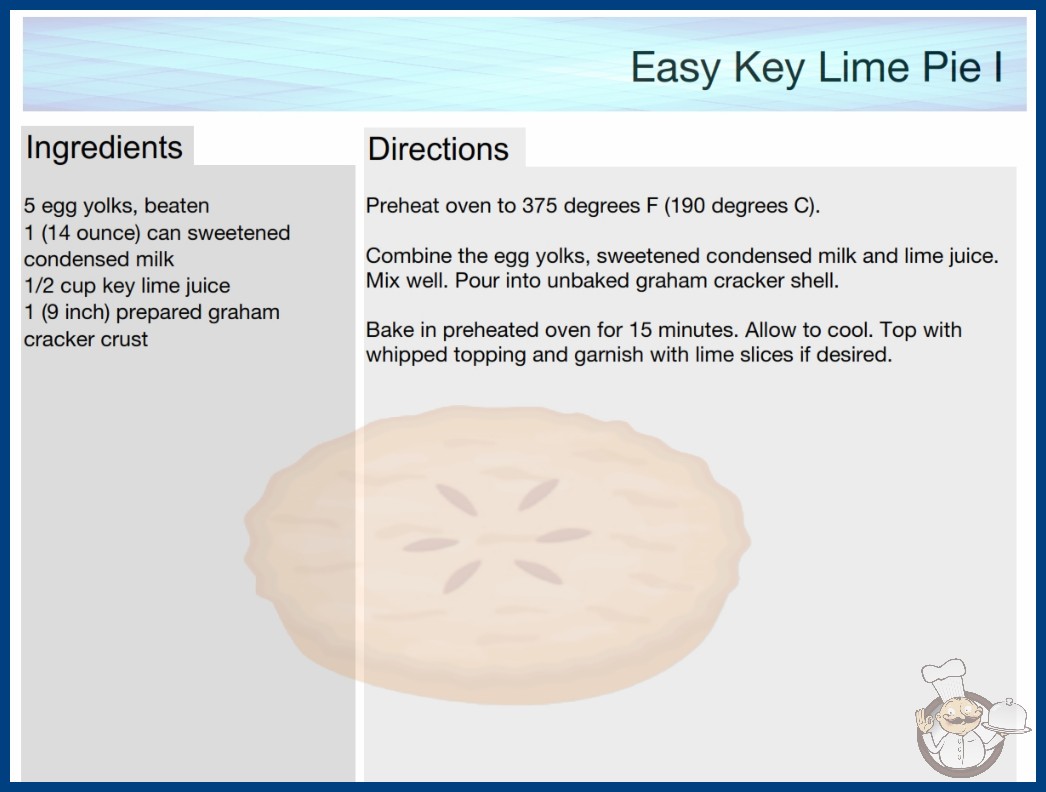 Easy Key Lime Pie I

Ingredients

5 egg yolks, beaten
1 (14 ounce) can sweetened condensed milk
1/2 cup key lime juice
1 (9 inch) prepared graham cracker crust

Directions

Preheat oven to 375 degrees F (190 degrees C).

Combine the egg yolks, sweetened condensed milk and lime juice. Mix well. Pour into unbaked graham cracker shell.

Bake in preheated oven for 15 minutes. Allow to cool. Top with whipped topping and garnish with lime slices if desired.